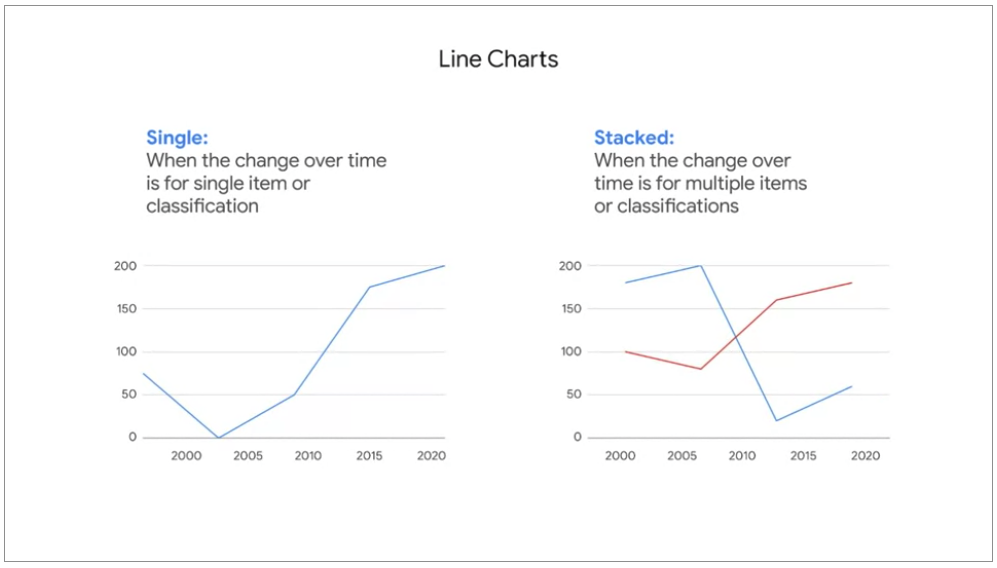 Line Charts

Single:
When the change over time is for single item or classification

200
150
100
50
0
2000 2005 2010 2015 2020

Stacked:
When the change over time is for multiple items or classifications

200
150
100
50
0
2000 2005 2010 2015 2020